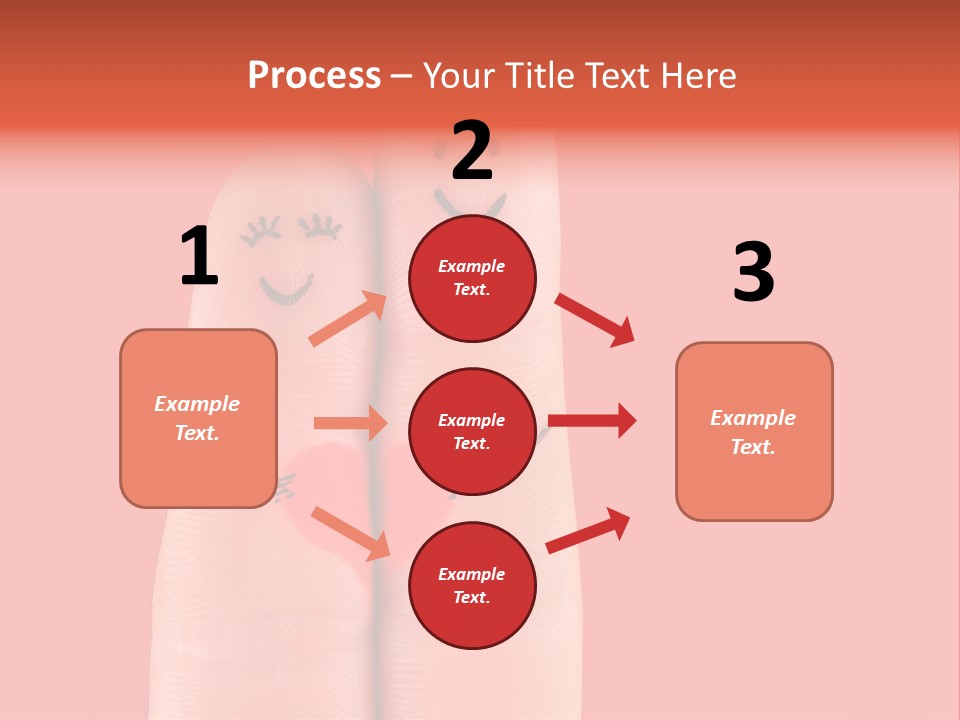 Process – Your Title Text Here

1

Example Text.

2

Example Text.

Example Text.

Example Text.

3

Example Text.